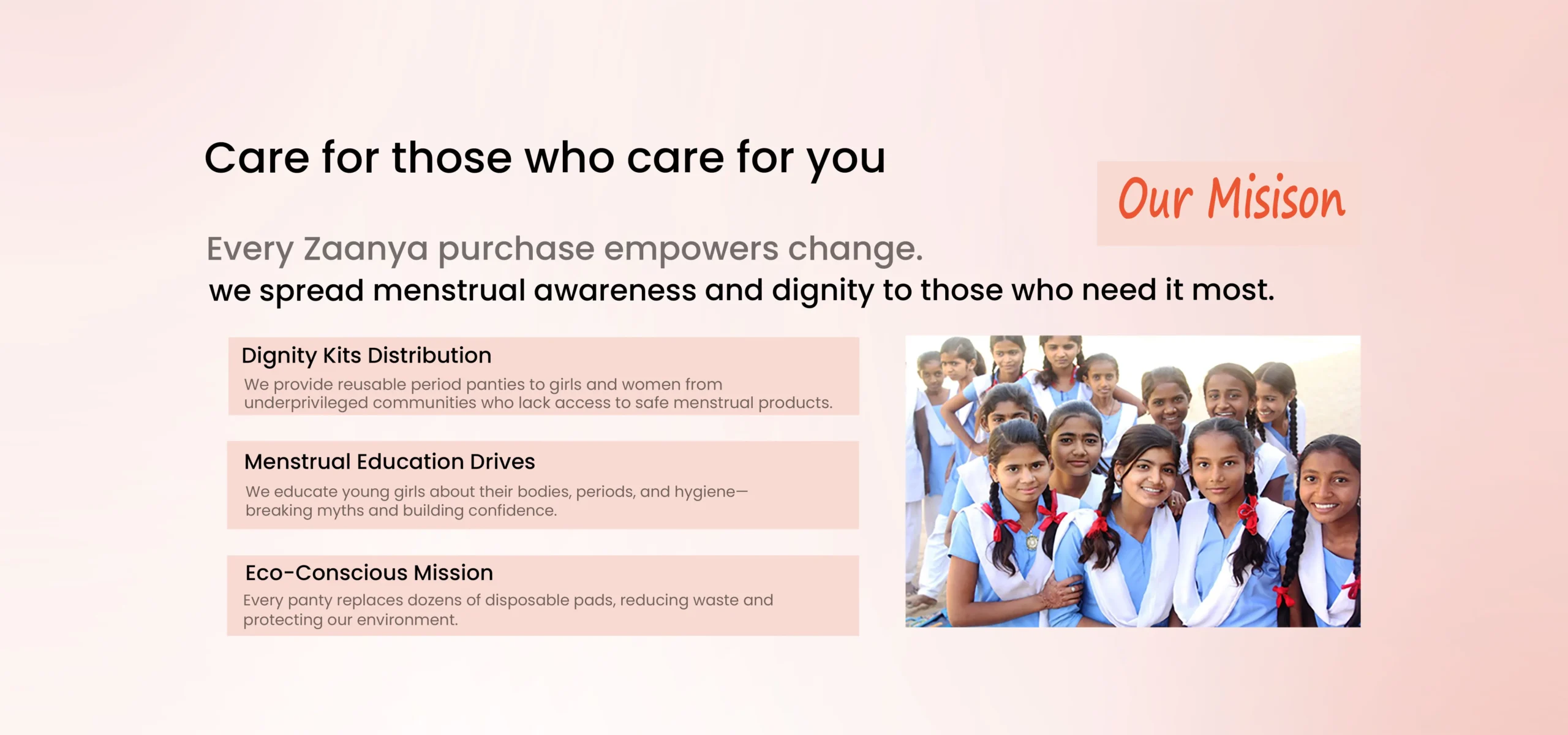 Care for those who care for you

Our Misison

Every Zaanya purchase empowers change.
we spread menstrual awareness and dignity to those who need it most.

Dignity Kits Distribution
We provide reusable period panties to girls and women from underprivileged communities who lack access to safe menstrual products.

Menstrual Education Drives
We educate young girls about their bodies, periods, and hygiene—breaking myths and building confidence.

Eco-Conscious Mission
Every panty replaces dozens of disposable pads, reducing waste and protecting our environment.